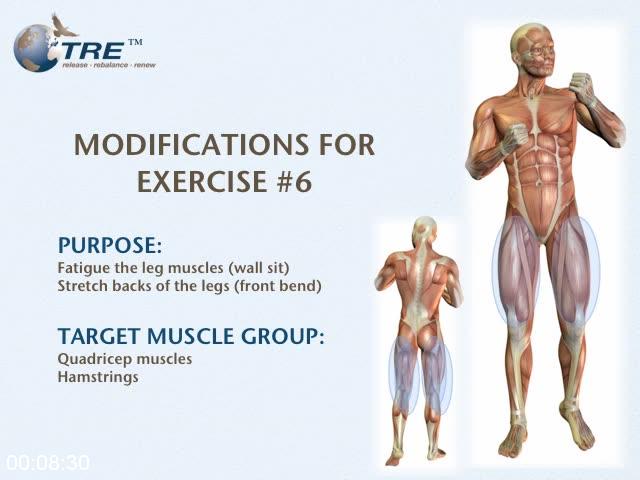 TRE™
release · rebalance · renew

MODIFICATIONS FOR EXERCISE #6

PURPOSE:
Fatigue the leg muscles (wall sit)
Stretch backs of the legs (front bend)

TARGET MUSCLE GROUP:
Quadricep muscles
Hamstrings

00:08:30